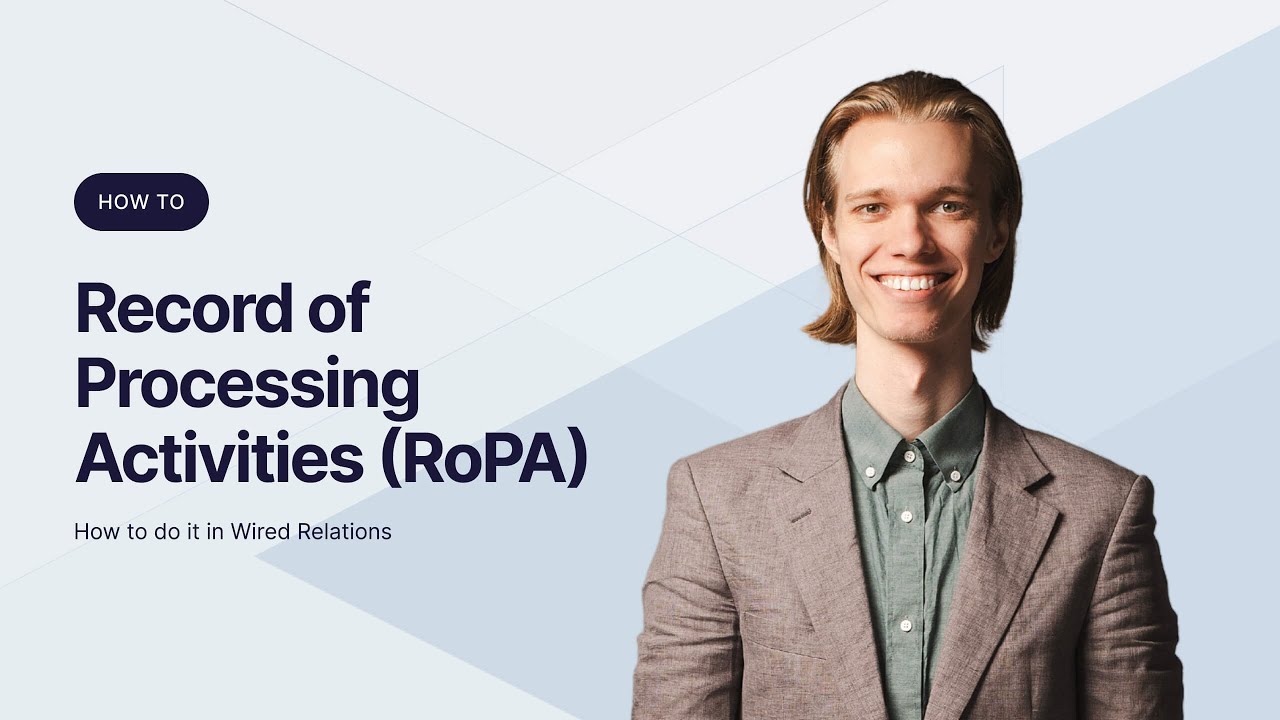 HOW TO

Record of Processing Activities (RoPA)

How to do it in Wired Relations